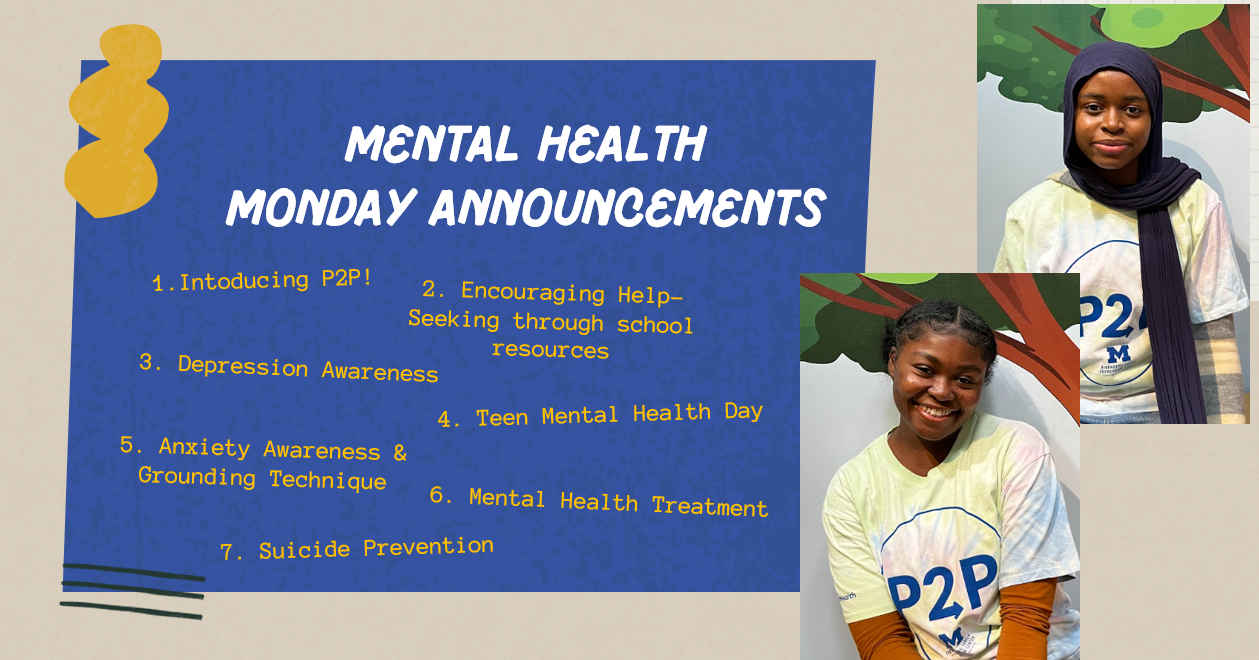 MENTAL HEALTH MONDAY ANNOUNCEMENTS

1.Intoducing P2P!

2. Encouraging Help-Seeking through school resources

3. Depression Awareness

4. Teen Mental Health Day

5. Anxiety Awareness & Grounding Technique

6. Mental Health Treatment

7. Suicide Prevention

P2P
M

P2P
M